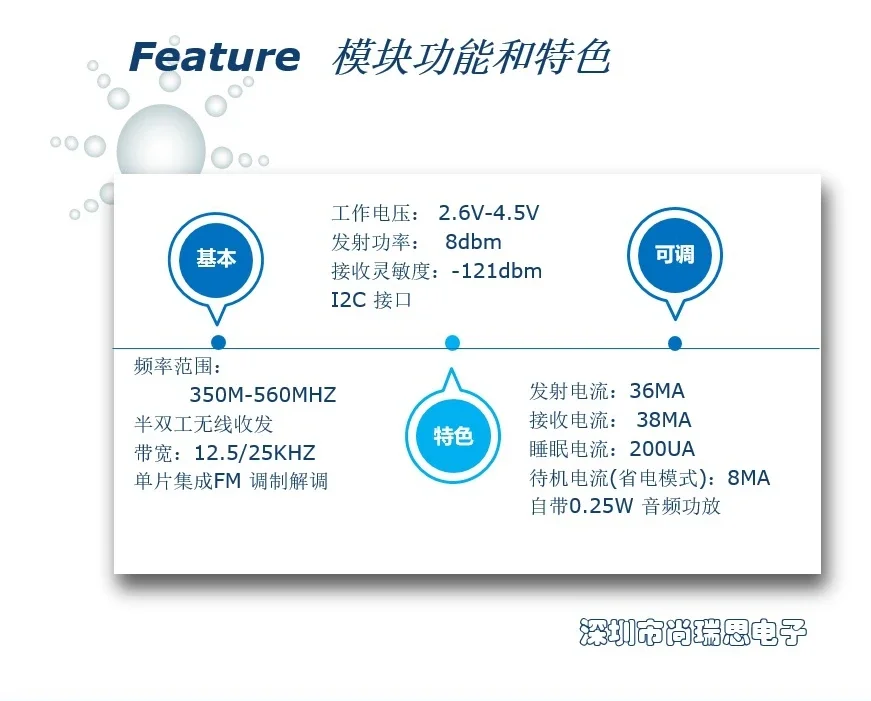 Feature 模块功能和特色

基本

工作电压： 2.6V-4.5V
发射功率： 8dbm
接收灵敏度：-121dbm
I2C 接口

可调

频率范围：
350M-560MHZ
半双工无线收发
带宽：12.5/25KHZ
单片集成FM 调制解调

特色

发射电流：36MA
接收电流： 38MA
睡眠电流：200UA
待机电流(省电模式)：8MA
自带0.25W 音频功放

深圳市尚瑞思电子